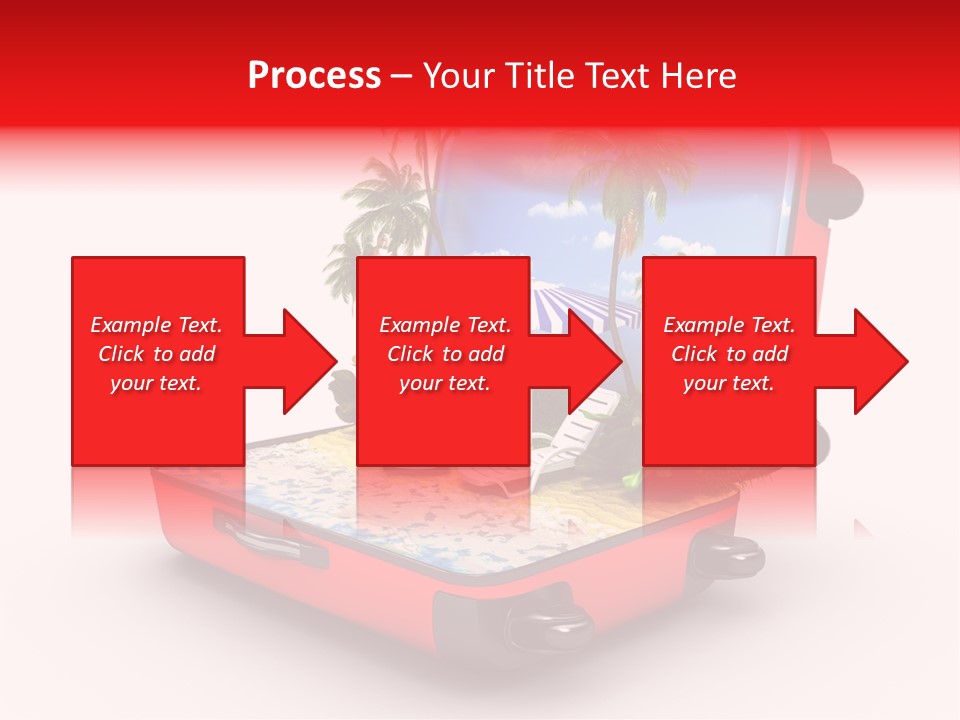 Process – Your Title Text Here

Example Text. Click to add your text.

Example Text. Click to add your text.

Example Text. Click to add your text.